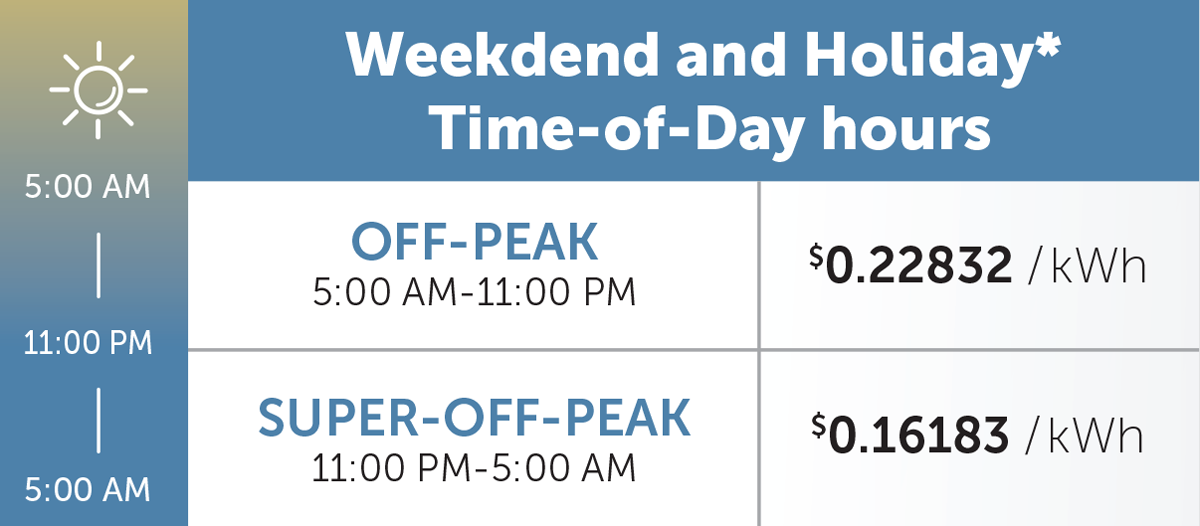 5:00 AM

11:00 PM

5:00 AM

Weekdend and Holiday* Time-of-Day hours

| | |
|---|---|
| OFF-PEAK 5:00 AM-11:00 PM | $0.22832 / kWh |
| SUPER-OFF-PEAK 11:00 PM-5:00 AM | $0.16183 / kWh |